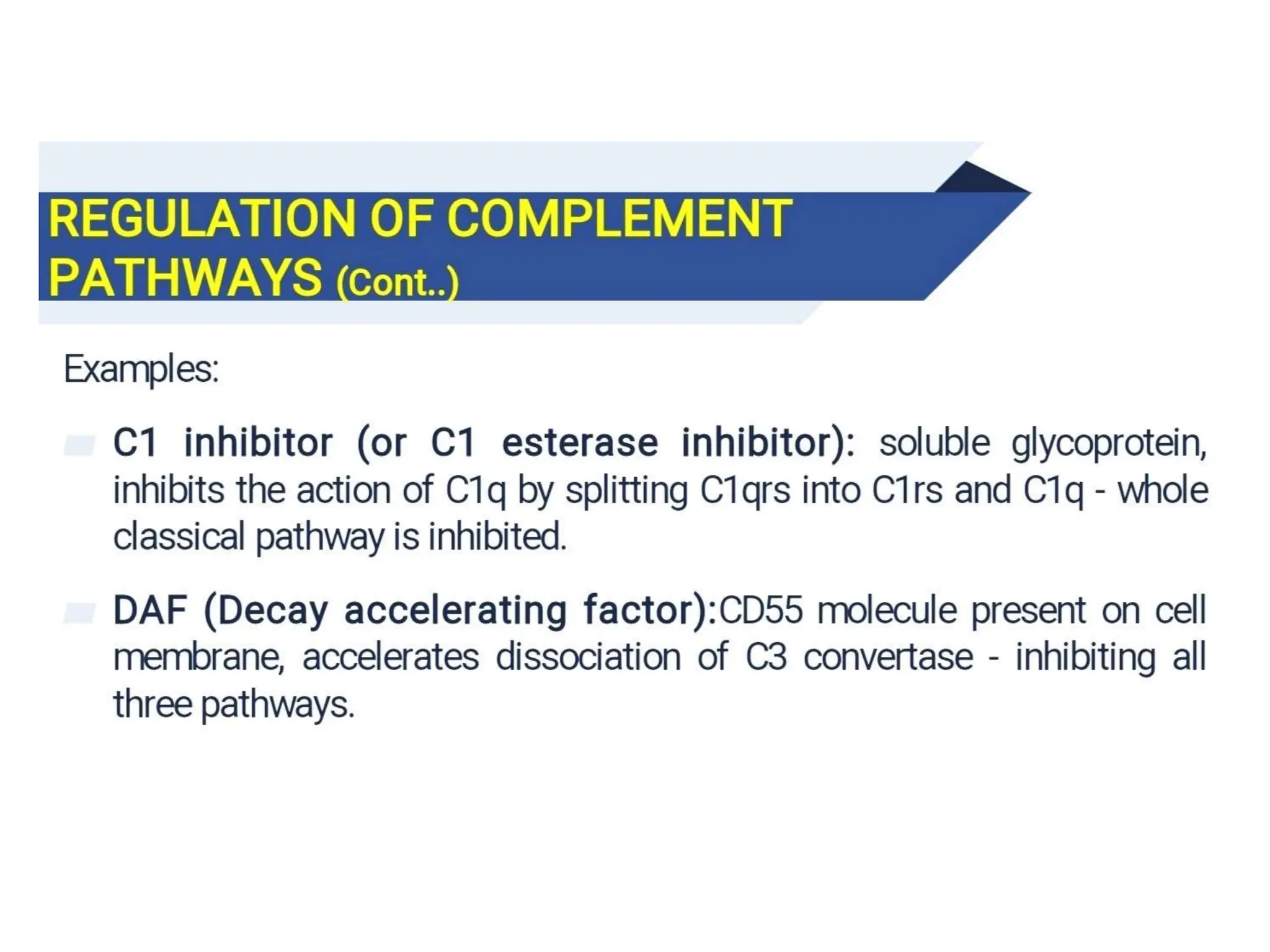 REGULATION OF COMPLEMENT PATHWAYS (Cont..)

Examples:

C1 inhibitor (or C1 esterase inhibitor): soluble glycoprotein, inhibits the action of C1q by splitting C1qrs into C1rs and C1q - whole classical pathway is inhibited.

DAF (Decay accelerating factor):CD55 molecule present on cell membrane, accelerates dissociation of C3 convertase - inhibiting all three pathways.